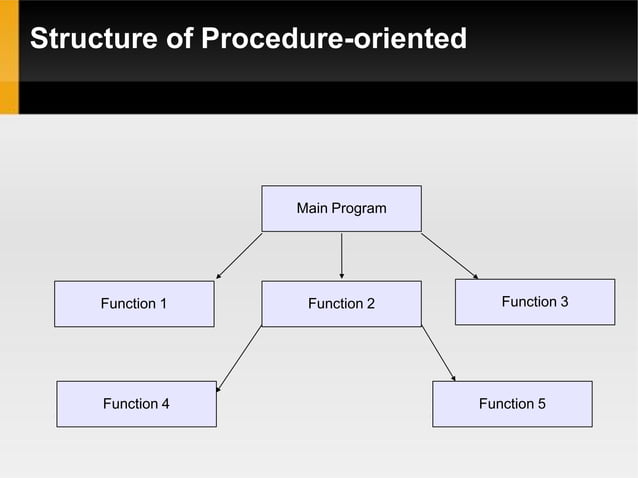 Structure of Procedure-oriented

Main Program

Function 1

Function 2

Function 3

Function 4

Function 5